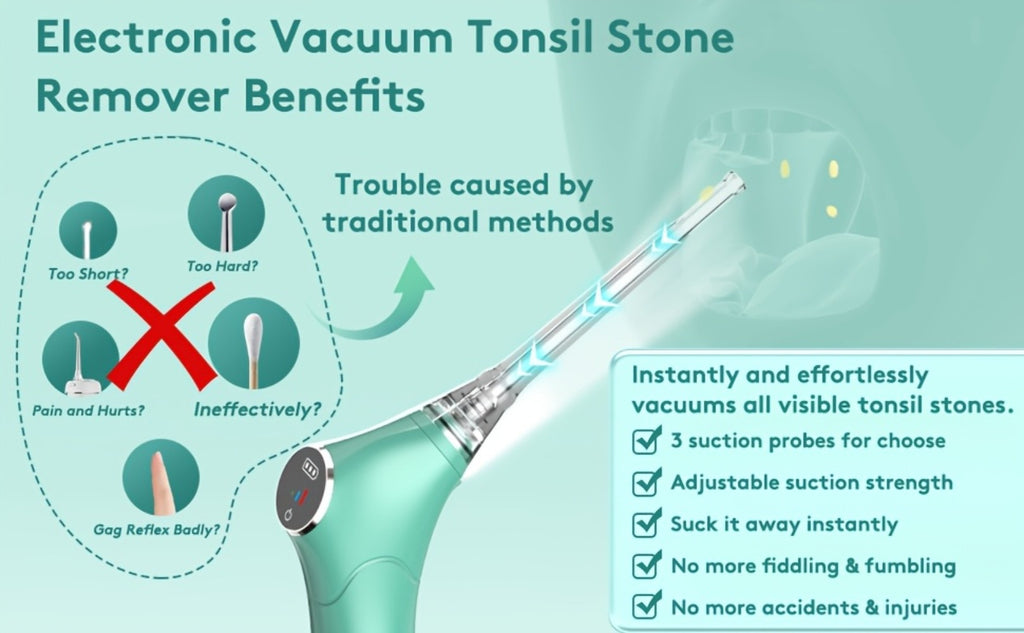 Electronic Vacuum Tonsil Stone Remover Benefits

Too Short?

Too Hard?

Pain and Hurts?

Ineffectively?

Gag Reflex Badly?

Trouble caused by traditional methods

Instantly and effortlessly vacuums all visible tonsil stones.

3 suction probes for choose

Adjustable suction strength

Suck it away instantly

No more fiddling & fumbling

No more accidents & injuries